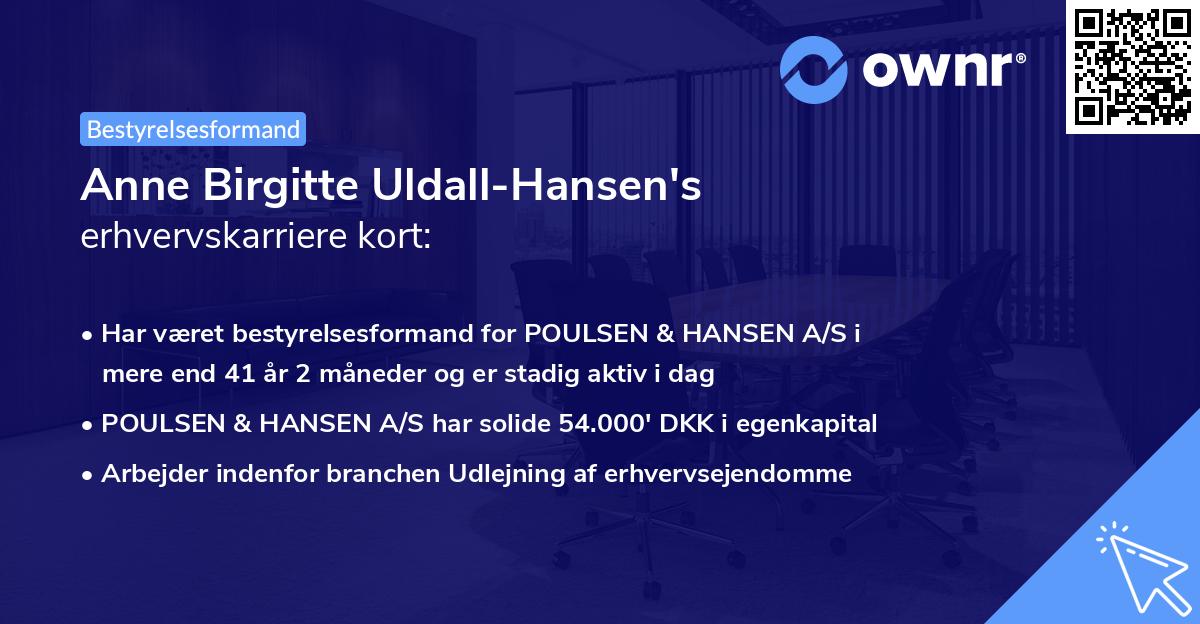 ownr®

Bestyrelsesformand

Anne Birgitte Uldall-Hansen's erhvervskarriere kort:

• Har været bestyrelsesformand for POULSEN & HANSEN A/S i mere end 41 år 2 måneder og er stadig aktiv i dag

• POULSEN & HANSEN A/S har solide 54.000' DKK i egenkapital

• Arbejder indenfor branchen Udlejning af erhvervsejendomme